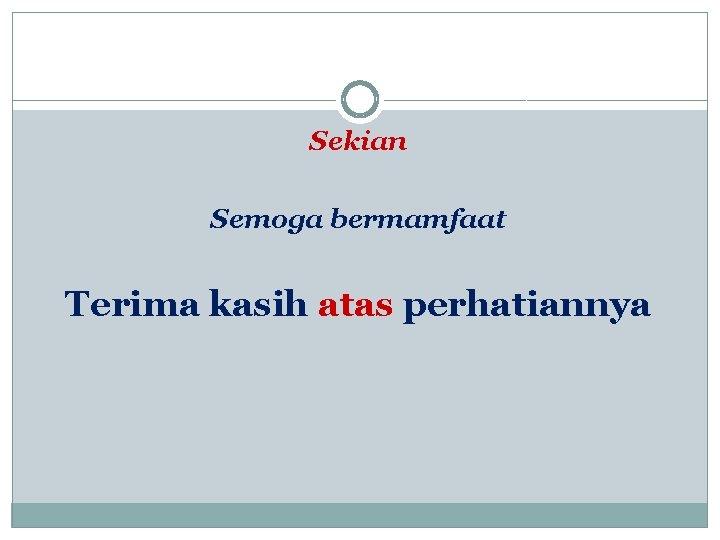 Sekian

Semoga bermamfaat

Terima kasih atas perhatiannya